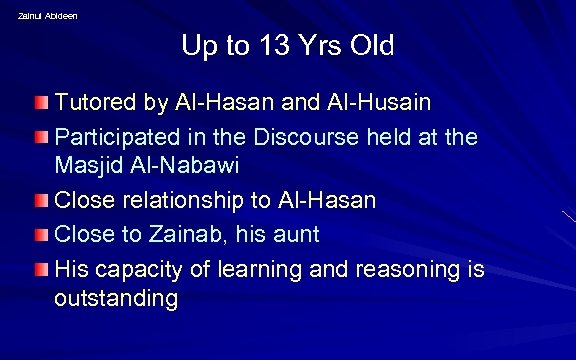 Zainul Abideen

Up to 13 Yrs Old

Tutored by Al-Hasan and Al-Husain

Participated in the Discourse held at the Masjid Al-Nabawi

Close relationship to Al-Hasan

Close to Zainab, his aunt

His capacity of learning and reasoning is outstanding